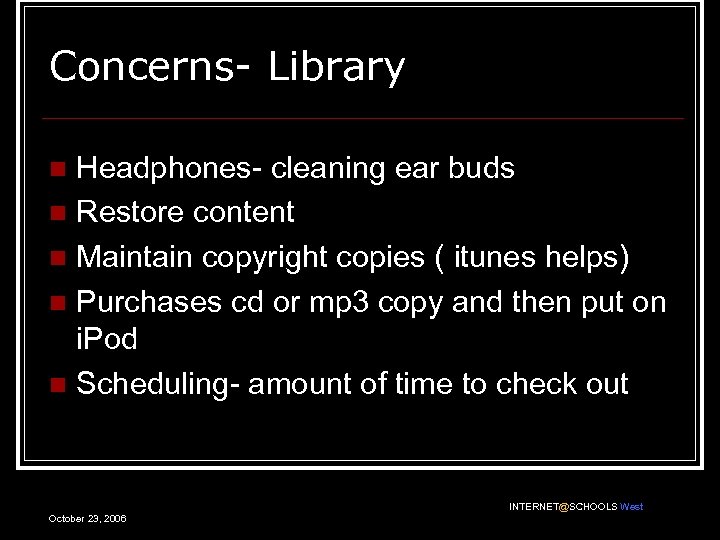 Concerns- Library

- Headphones- cleaning ear buds
- Restore content
- Maintain copyright copies ( itunes helps)
- Purchases cd or mp3 copy and then put on iPod
- Scheduling- amount of time to check out

INTERNET@SCHOOLS West

October 23, 2006